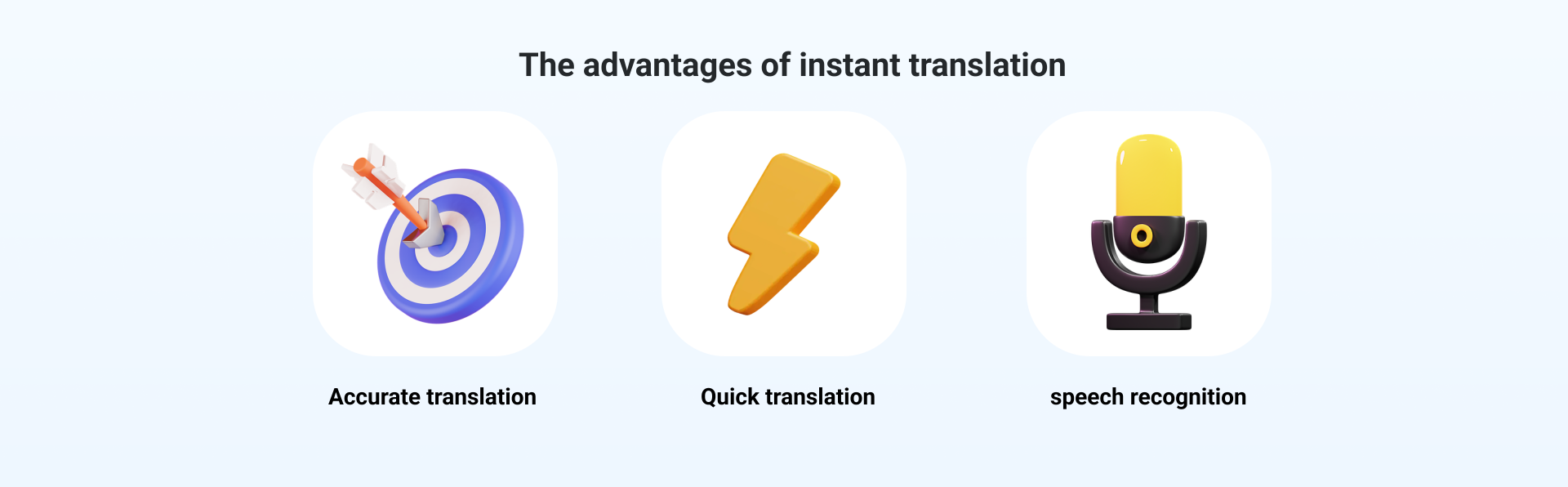 The advantages of instant translation

Accurate translation

Quick translation

speech recognition